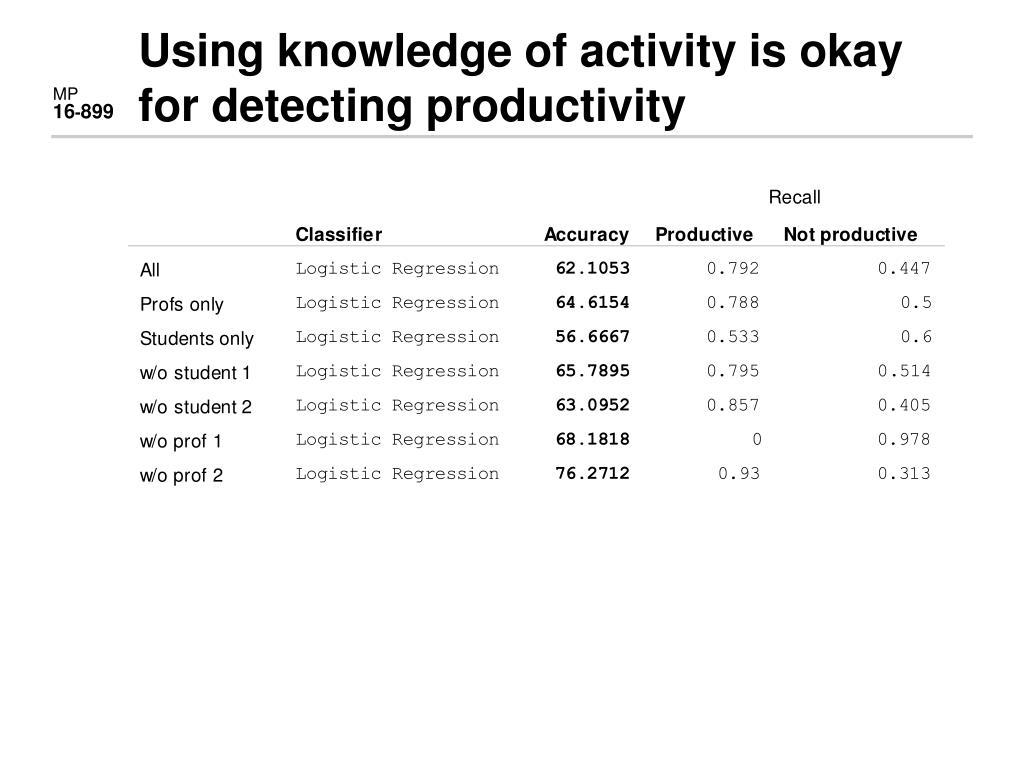 MP
16-899

Using knowledge of activity is okay for detecting productivity

| | | | Recall | |
|---|---|---|---|---|
| | Classifier | Accuracy | Productive | Not productive |
| All | Logistic Regression | 62.1053 | 0.792 | 0.447 |
| Profs only | Logistic Regression | 64.6154 | 0.788 | 0.5 |
| Students only | Logistic Regression | 56.6667 | 0.533 | 0.6 |
| w/o student 1 | Logistic Regression | 65.7895 | 0.795 | 0.514 |
| w/o student 2 | Logistic Regression | 63.0952 | 0.857 | 0.405 |
| w/o prof 1 | Logistic Regression | 68.1818 | 0 | 0.978 |
| w/o prof 2 | Logistic Regression | 76.2712 | 0.93 | 0.313 |